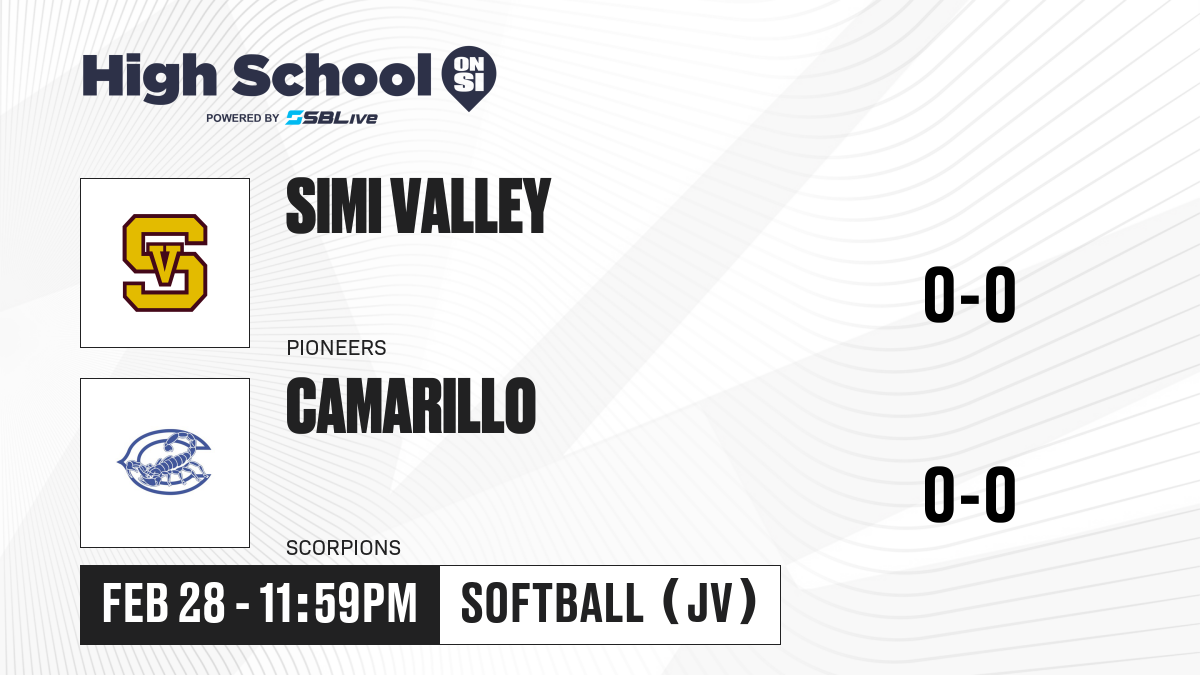 High School ON SI
POWERED BY SBLive

SV

SIMI VALLEY

PIONEERS

0-0

CAMARILLO

SCORPIONS

0-0

FEB 28 - 11:59PM

SOFTBALL (JV)